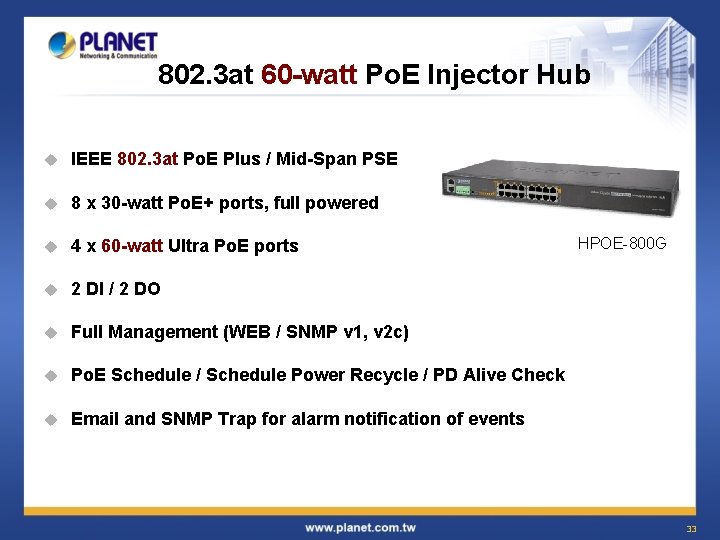 PLANET
Networking & Communication

802.3at 60-watt PoE Injector Hub

IEEE 802.3at PoE Plus / Mid-Span PSE

8 x 30-watt PoE+ ports, full powered

4 x 60-watt Ultra PoE ports

2 DI / 2 DO

Full Management (WEB / SNMP v1, v2c)

PoE Schedule / Schedule Power Recycle / PD Alive Check

Email and SNMP Trap for alarm notification of events

HPOE-800G

www.planet.com.tw

33